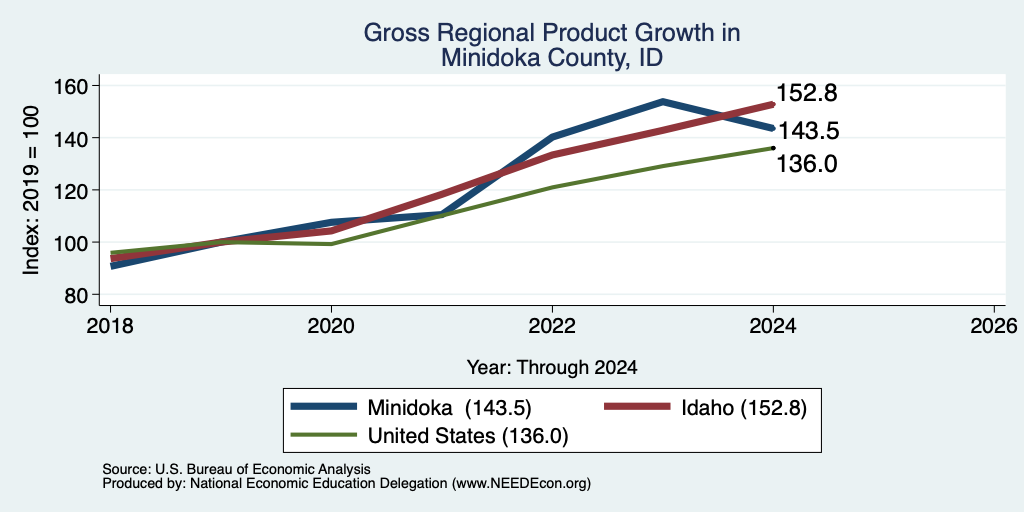 Gross Regional Product Growth in Minidoka County, ID

Index: 2019 = 100

160
140
120
100
80

152.8
143.5
136.0

2018
2020
2022
2024
2026

Year: Through 2024

Minidoka (143.5)
Idaho (152.8)
United States (136.0)

Source: U.S. Bureau of Economic Analysis
Produced by: National Economic Education Delegation (www.NEEDEcon.org)